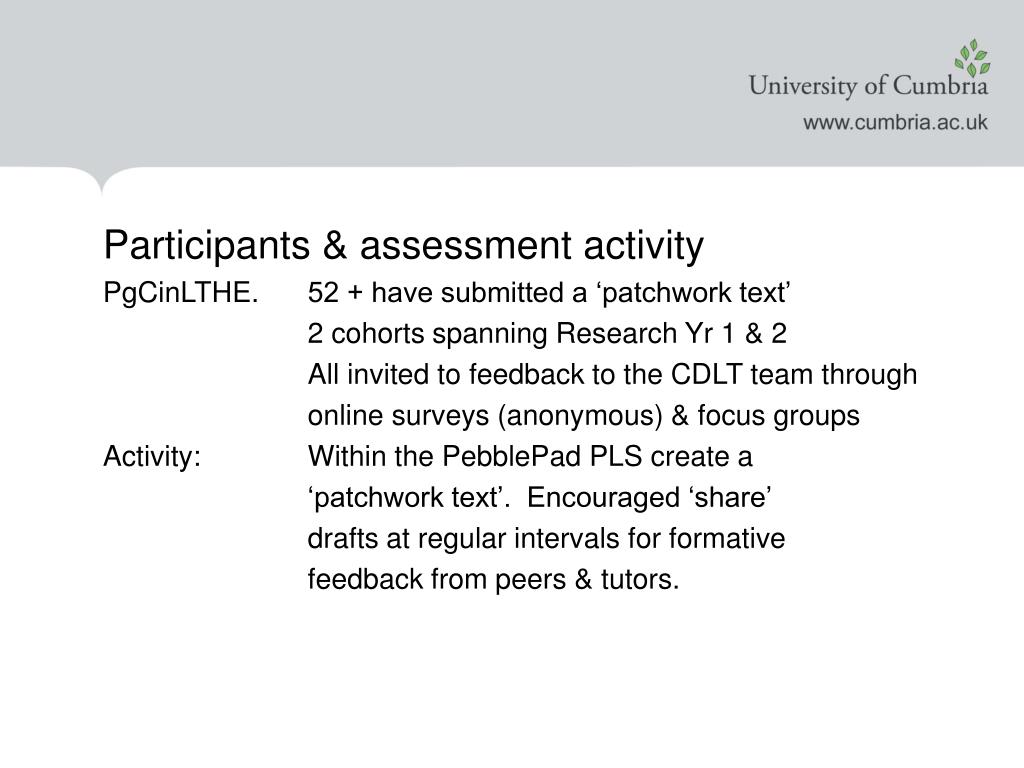 University of Cumbria
www.cumbria.ac.uk

Participants & assessment activity

PgCinLTHE. 52 + have submitted a ‘patchwork text’
2 cohorts spanning Research Yr 1 & 2
All invited to feedback to the CDLT team through online surveys (anonymous) & focus groups

Activity: Within the PebblePad PLS create a ‘patchwork text’. Encouraged ‘share’ drafts at regular intervals for formative feedback from peers & tutors.